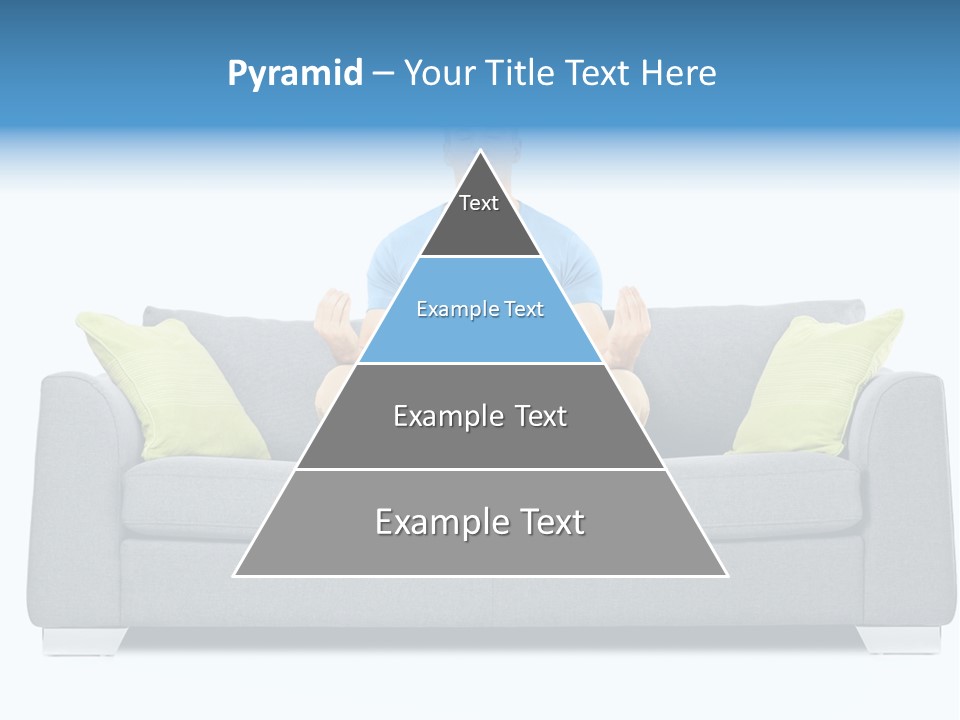 Pyramid – Your Title Text Here

Text

Example Text

Example Text

Example Text